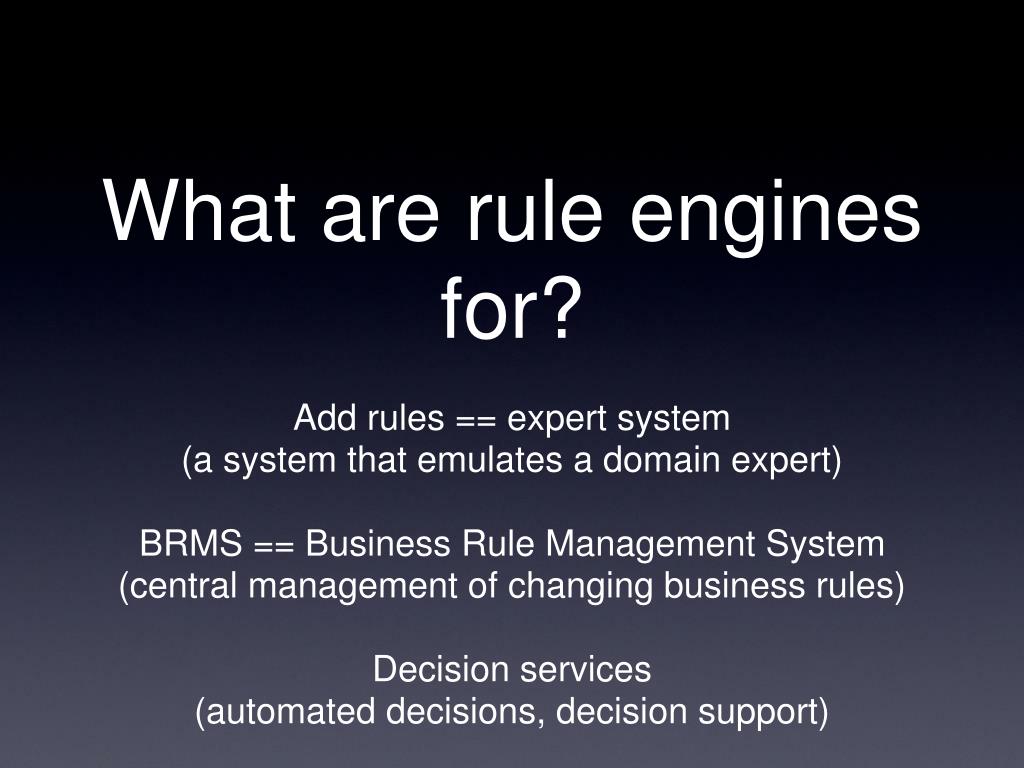 What are rule engines for?

Add rules == expert system
(a system that emulates a domain expert)

BRMS == Business Rule Management System
(central management of changing business rules)

Decision services
(automated decisions, decision support)